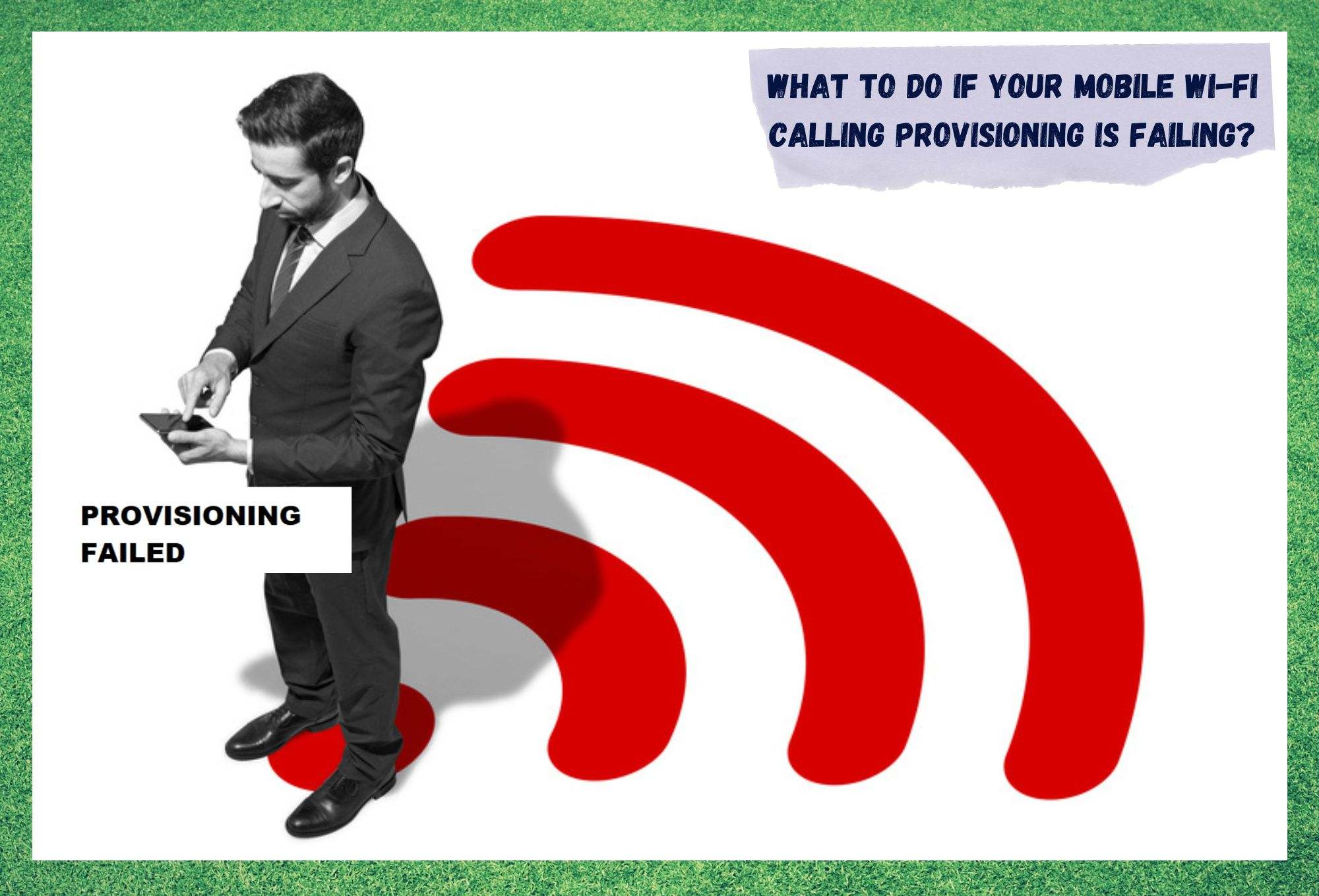 WHAT TO DO IF YOUR MOBILE WI-FI CALLING PROVISIONING IS FAILING?

PROVISIONING FAILED